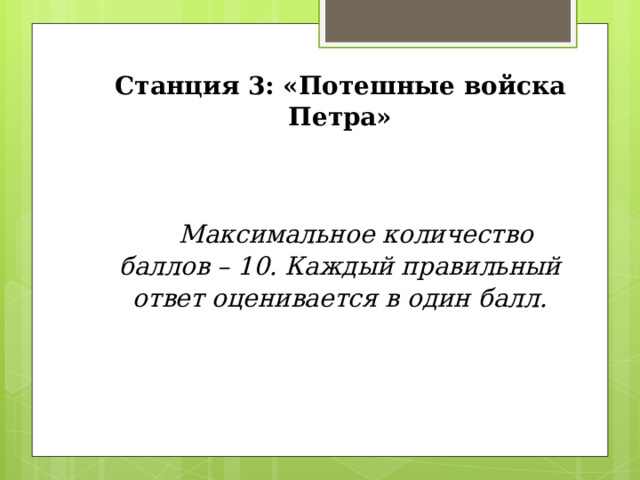 Станция 3: «Потешные войска Петра»

Максимальное количество баллов – 10. Каждый правильный ответ оценивается в один балл.